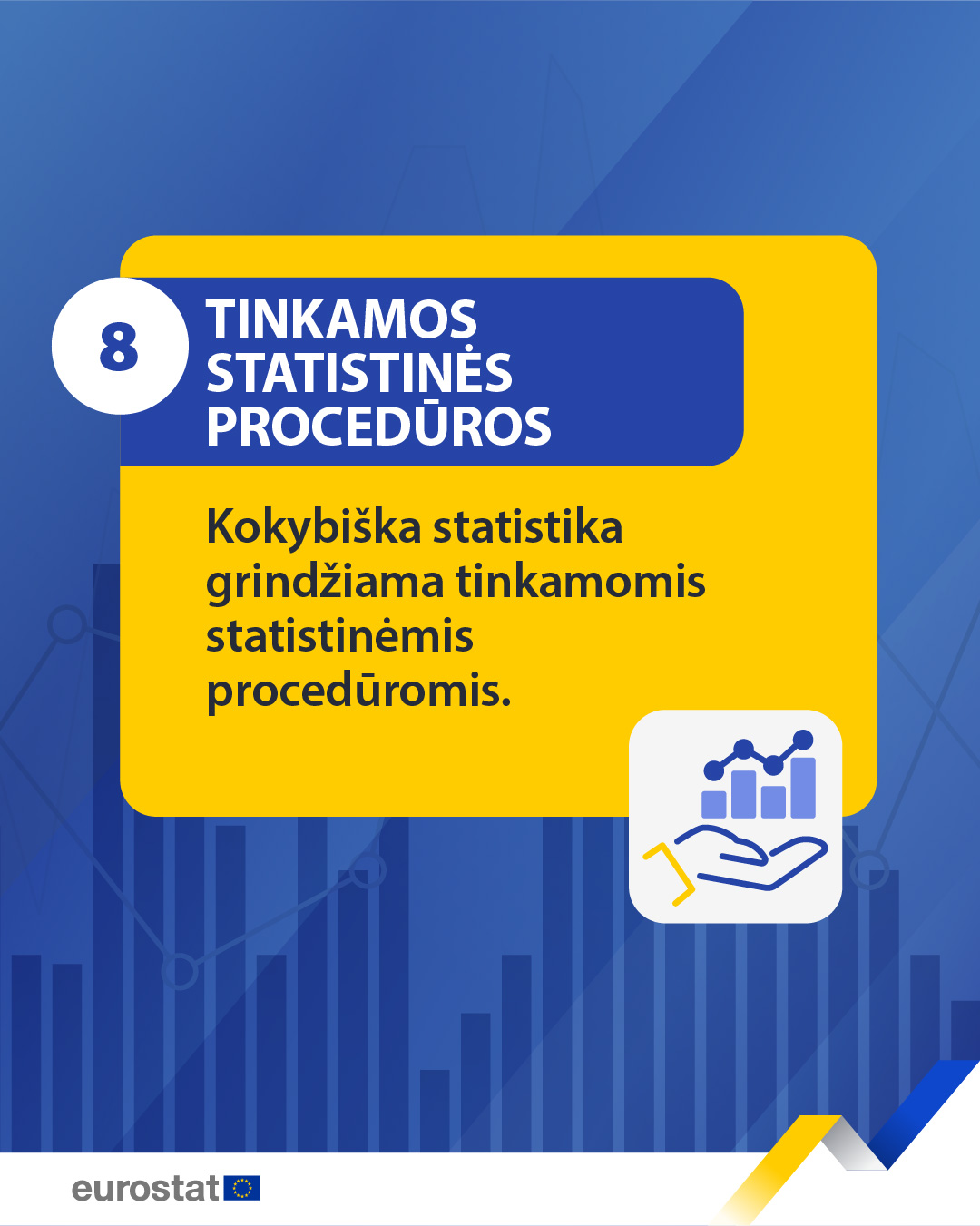 8

TINKAMOS
STATISTINĖS
PROCEDŪROS

Kokybiška statistika grindžiama tinkamomis statistinėmis procedūromis.

eurostat